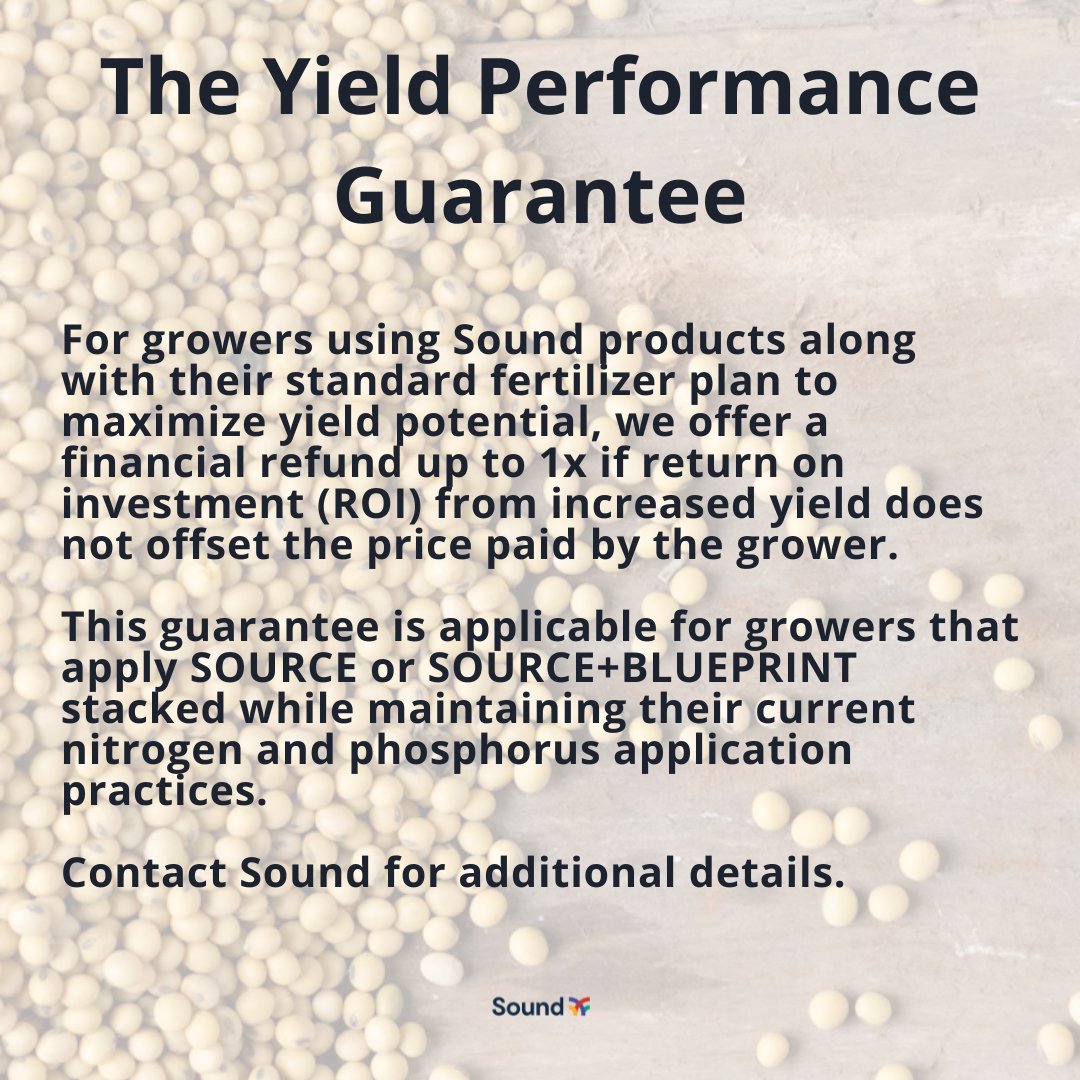 The Yield Performance Guarantee

For growers using Sound products along with their standard fertilizer plan to maximize yield potential, we offer a financial refund up to 1x if return on investment (ROI) from increased yield does not offset the price paid by the grower.

This guarantee is applicable for growers that apply SOURCE or SOURCE+BLUEPRINT stacked while maintaining their current nitrogen and phosphorus application practices.

Contact Sound for additional details.

Sound